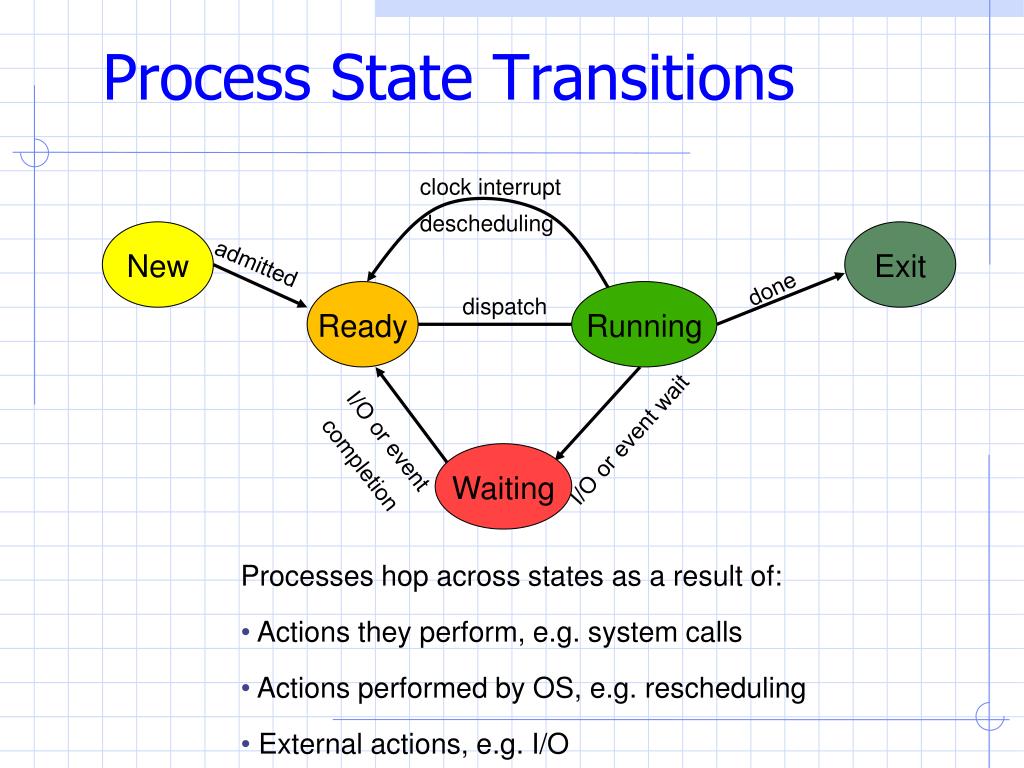 Process State Transitions

clock interrupt
descheduling

New
admitted
Ready
dispatch
Running
done
Exit

I/O or event completion
Waiting
I/O or event wait

Processes hop across states as a result of:

• Actions they perform, e.g. system calls

• Actions performed by OS, e.g. rescheduling

• External actions, e.g. I/O